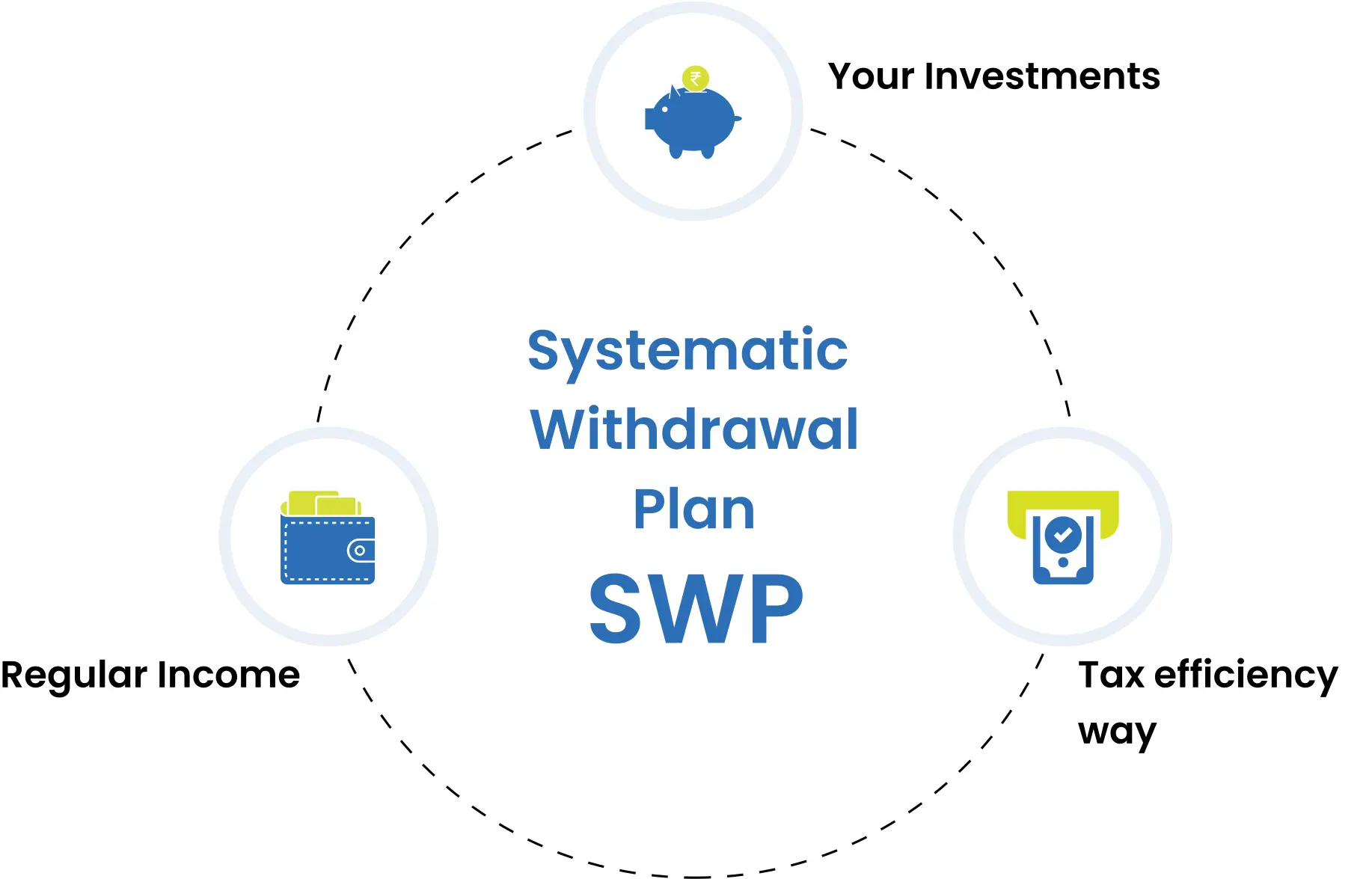 Your Investments

Systematic Withdrawal Plan

SWP

Regular Income

Tax efficiency way